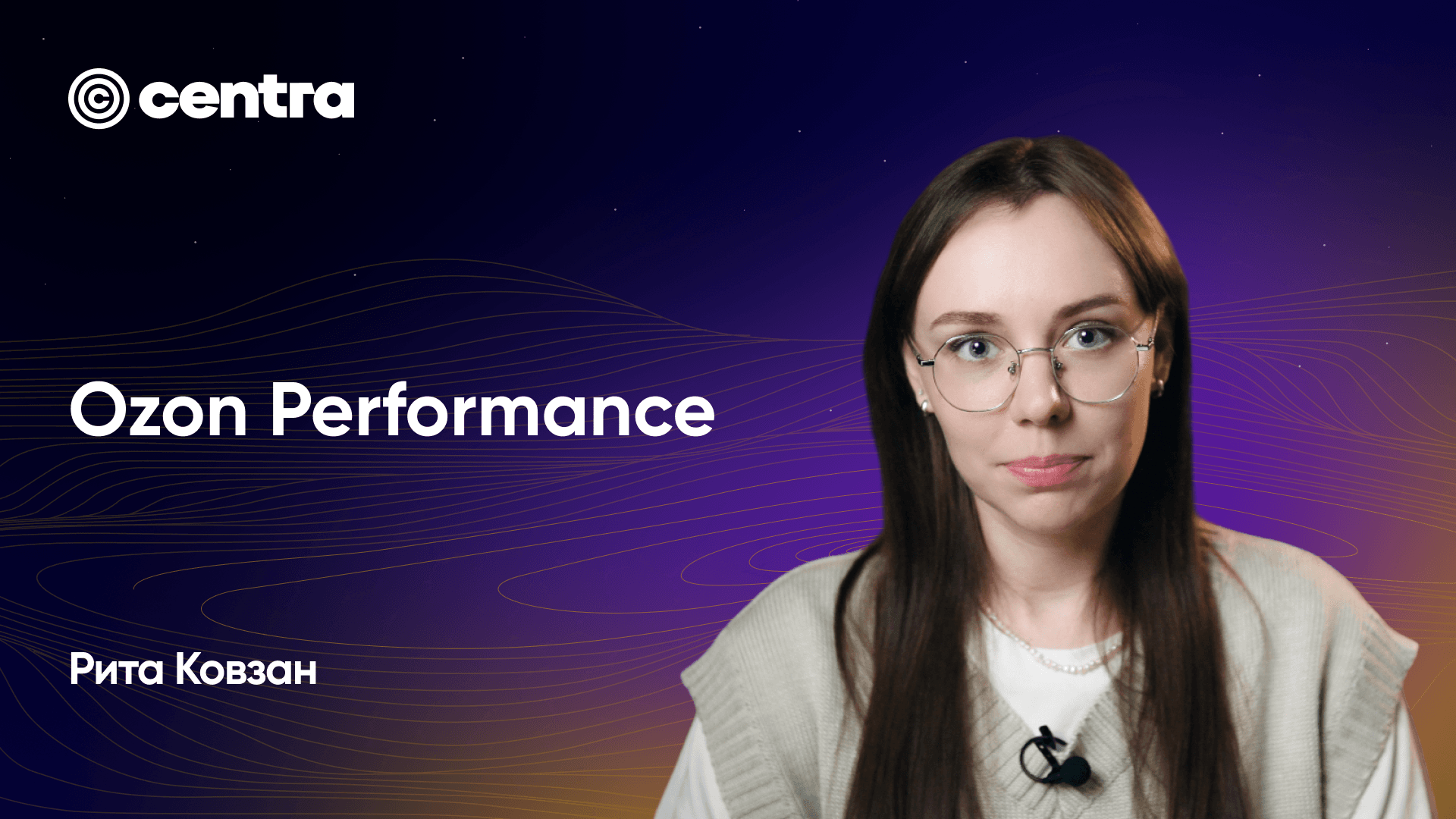 centra

Ozon Performance

Рита Ковзан